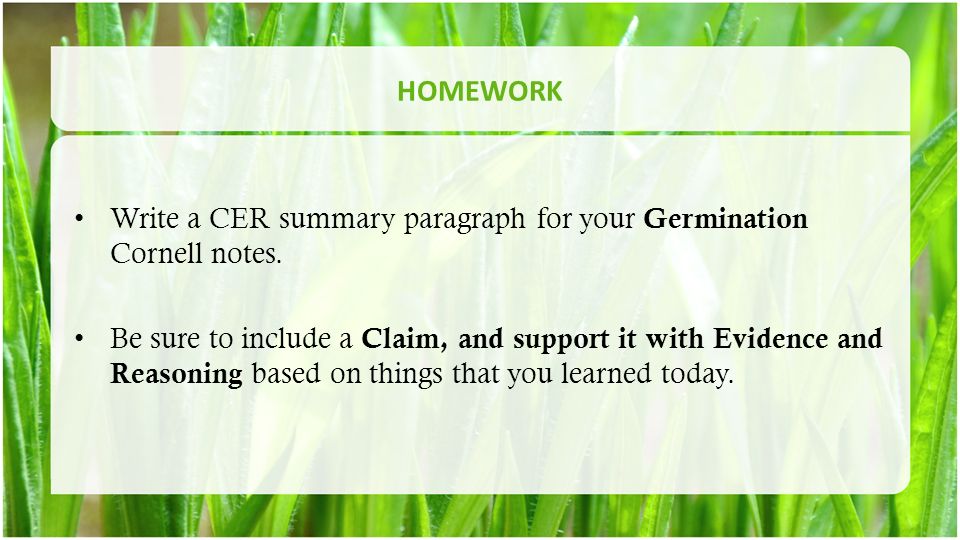 HOMEWORK

• Write a CER summary paragraph for your Germination Cornell notes.

• Be sure to include a Claim, and support it with Evidence and Reasoning based on things that you learned today.